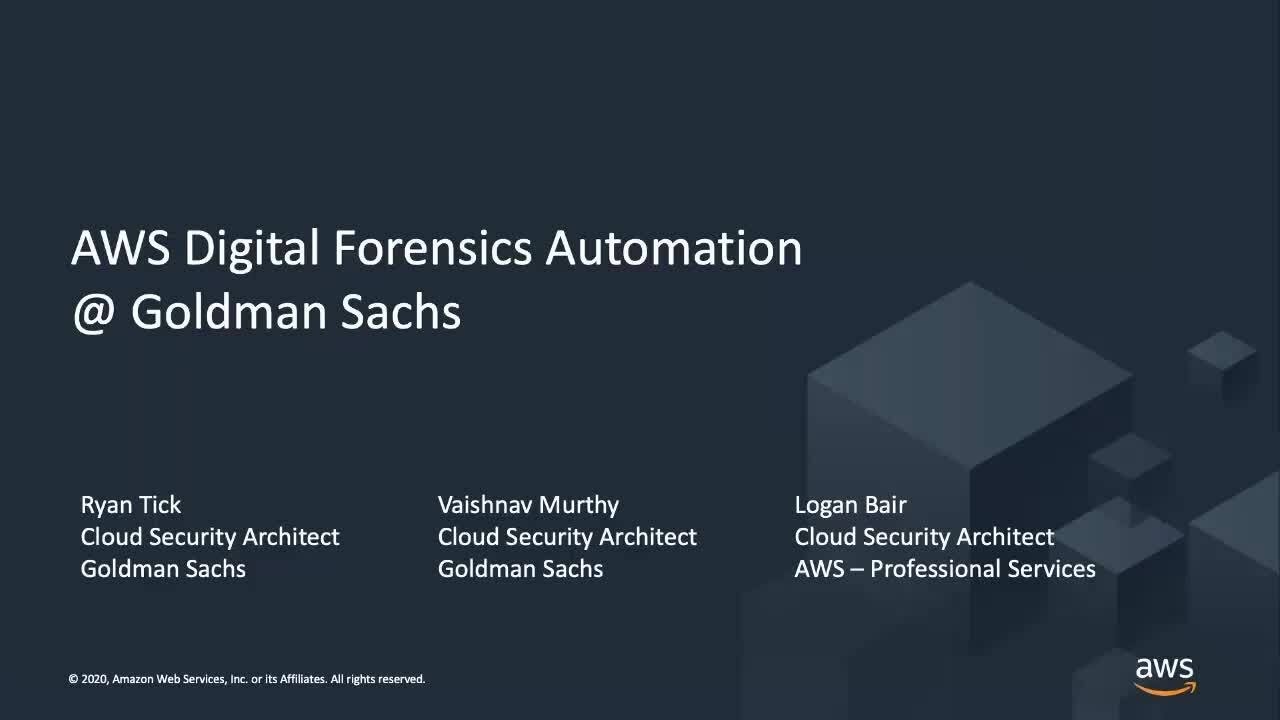 AWS Digital Forensics Automation
@ Goldman Sachs

Ryan Tick
Cloud Security Architect
Goldman Sachs

Vaishnav Murthy
Cloud Security Architect
Goldman Sachs

Logan Bair
Cloud Security Architect
AWS – Professional Services

© 2020, Amazon Web Services, Inc. or its Affiliates. All rights reserved.

aws